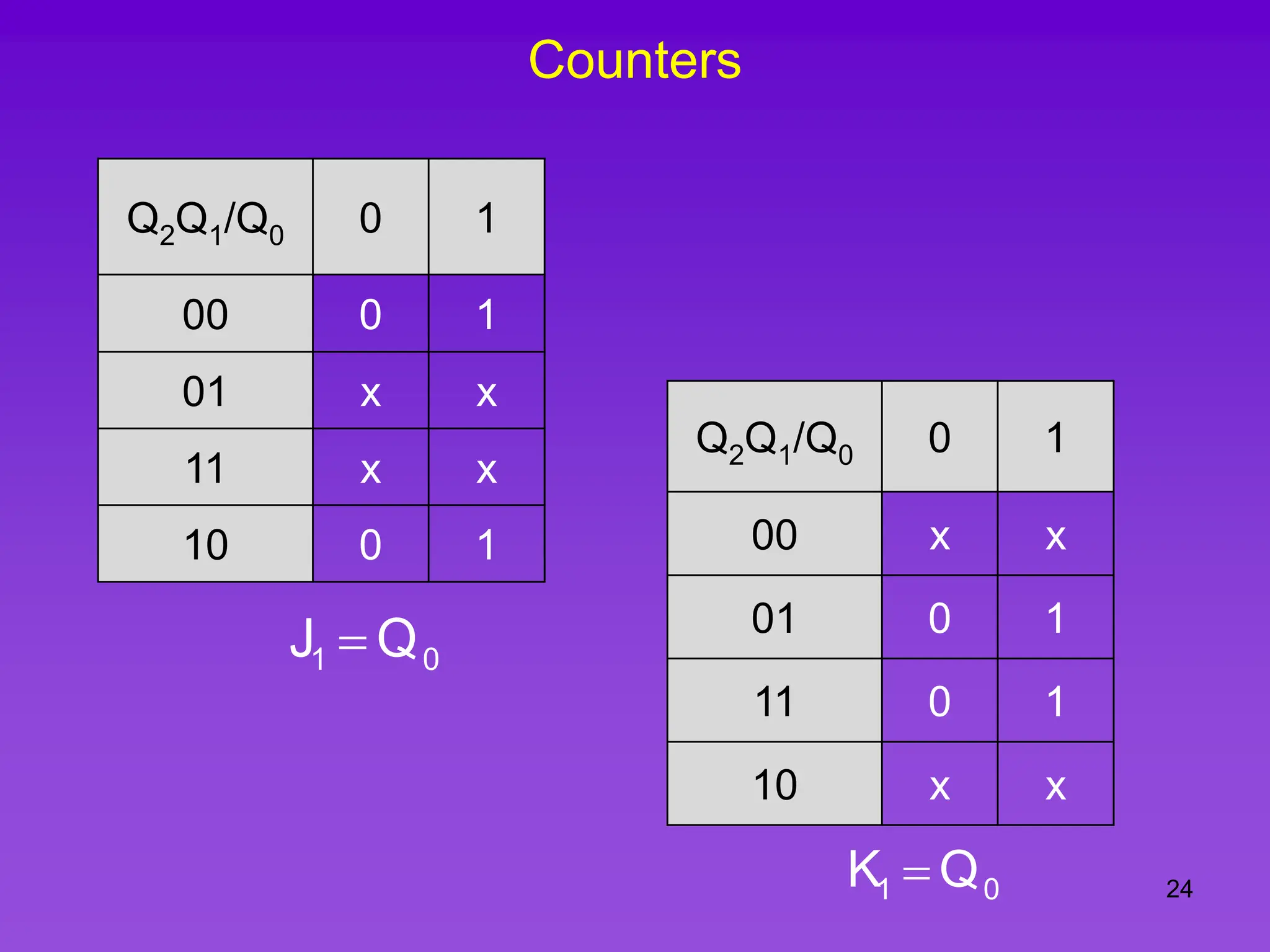 Counters

| $Q_2Q_1/Q_0$ | 0 | 1 |
|---|---|---|
| 00 | 0 | 1 |
| 01 | x | x |
| 11 | x | x |
| 10 | 0 | 1 |

$J_1 = Q_0$

| $Q_2Q_1/Q_0$ | 0 | 1 |
|---|---|---|
| 00 | x | x |
| 01 | 0 | 1 |
| 11 | 0 | 1 |
| 10 | x | x |

$K_1 = Q_0$

24